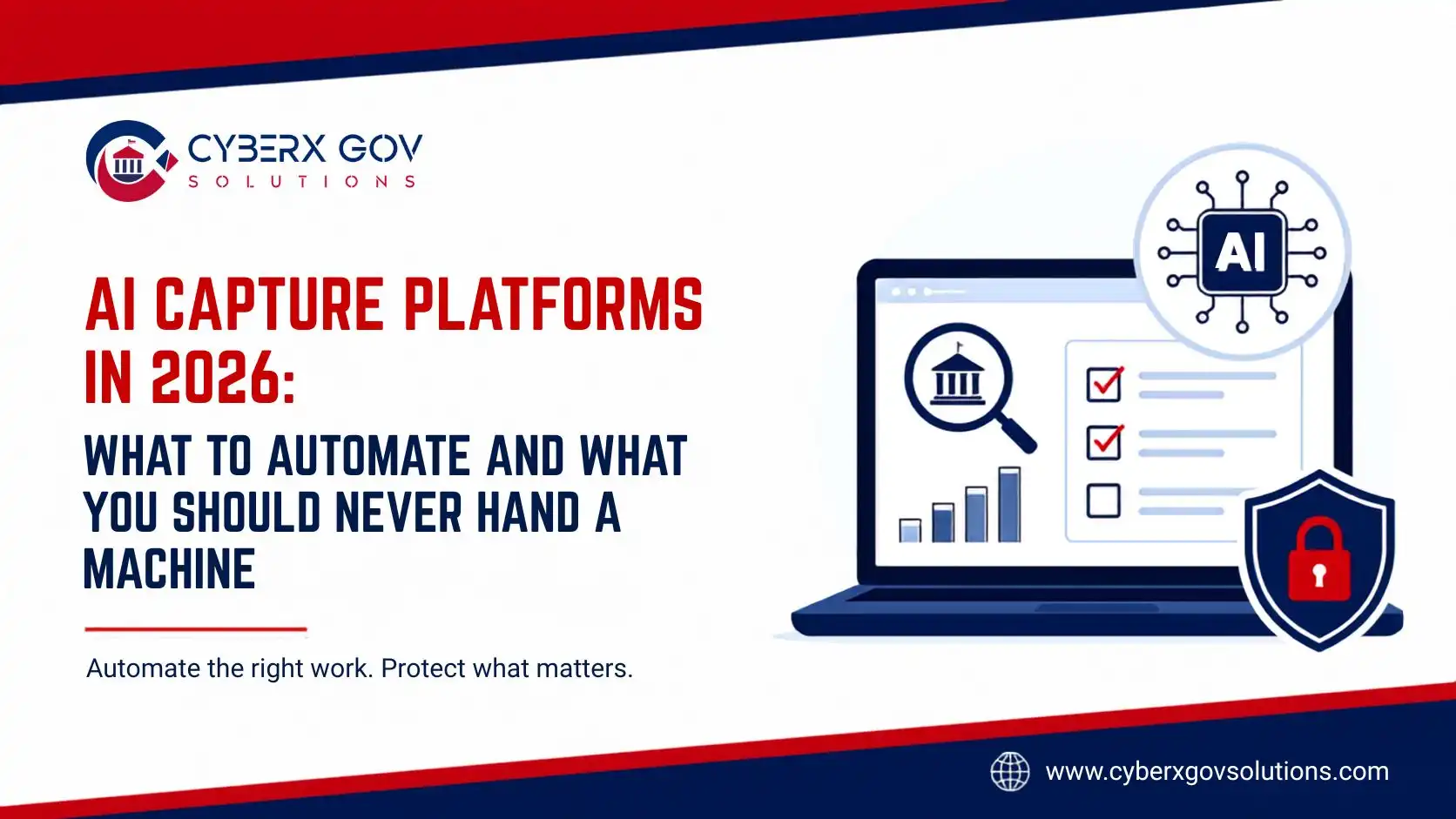 CYBERX GOV
SOLUTIONS

AI CAPTURE PLATFORMS IN 2026:

WHAT TO AUTOMATE AND WHAT YOU SHOULD NEVER HAND A MACHINE

Automate the right work. Protect what matters.

AI

www.cyberxgovsolutions.com